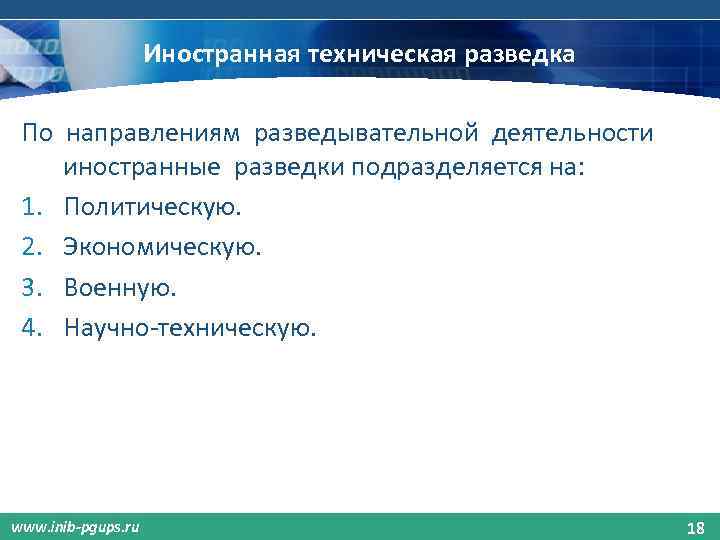 Иностранная техническая разведка

По направлениям разведывательной деятельности иностранные разведки подразделяется на:
1. Политическую.
2. Экономическую.
3. Военную.
4. Научно-техническую.

www.inib-pgups.ru

18